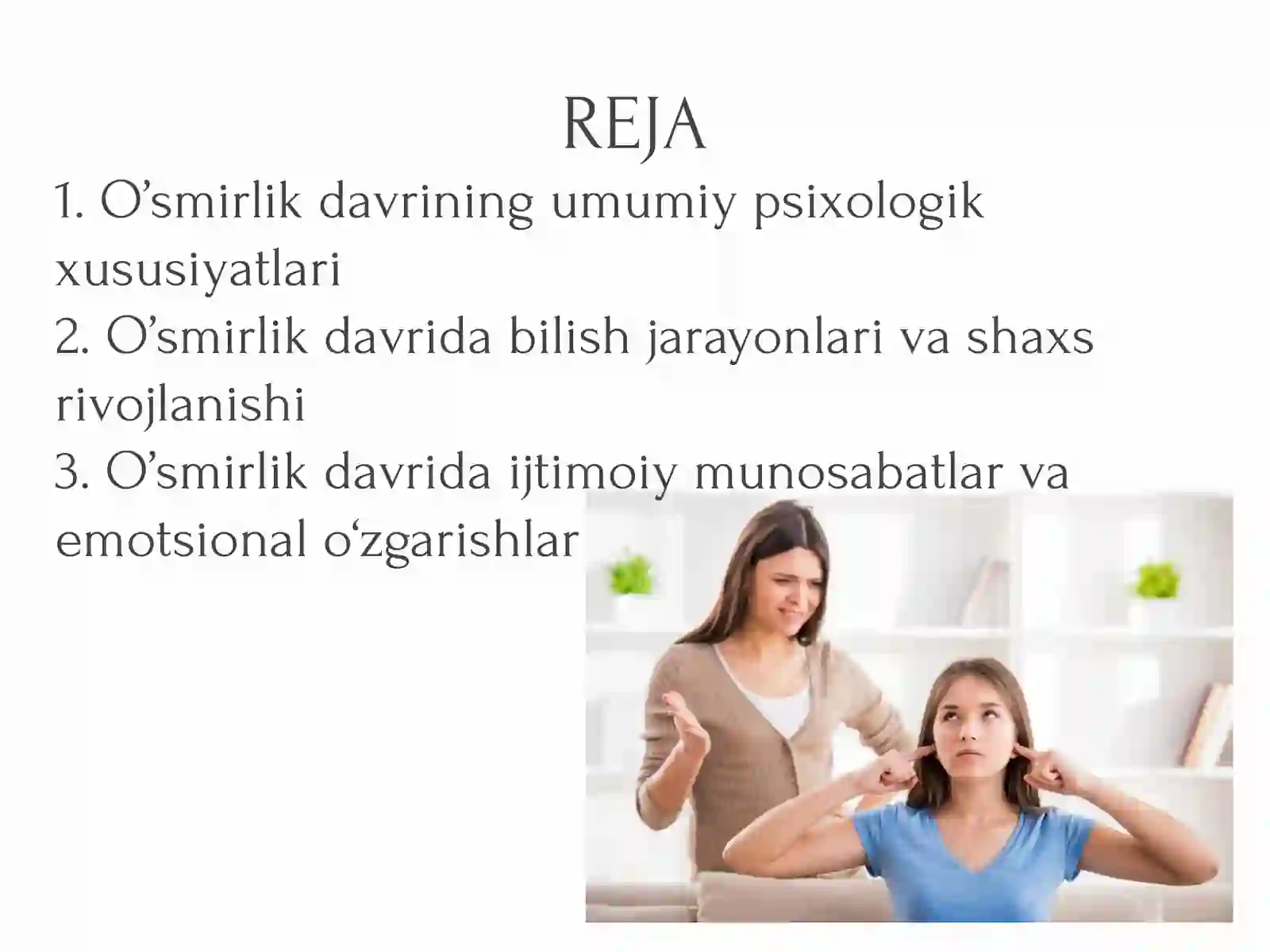 REJA

1. O’smirlik davrining umumiy psixologik xususiyatlari
2. O’smirlik davrida bilish jarayonlari va shaxs rivojlanishi
3. O’smirlik davrida ijtimoiy munosabatlar va emotsional o‘zgarishlar